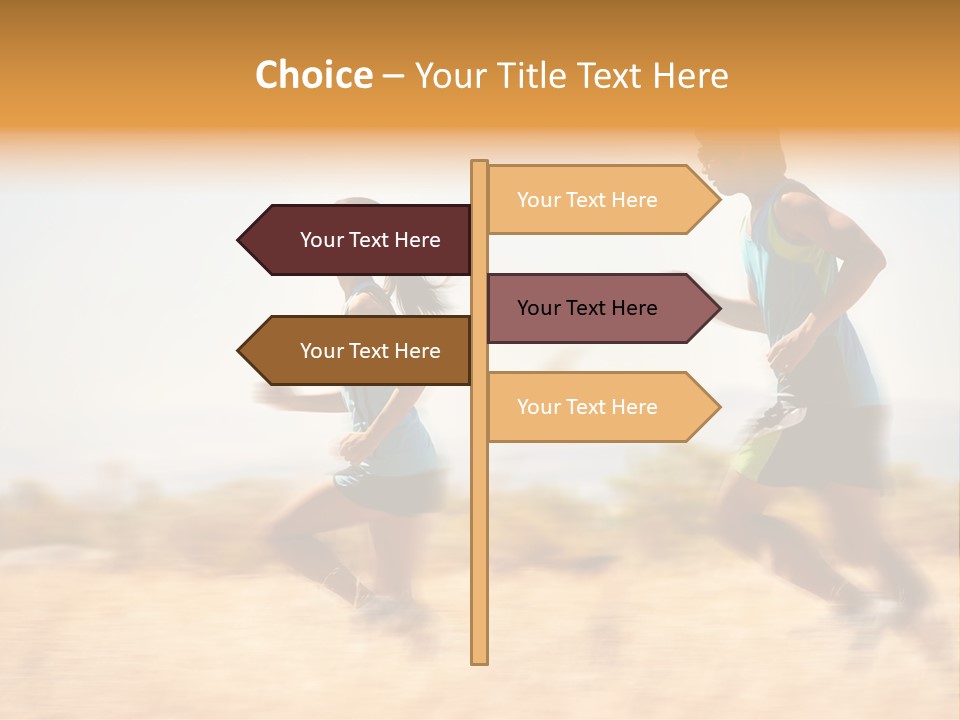 Choice – Your Title Text Here

Your Text Here

Your Text Here

Your Text Here

Your Text Here

Your Text Here